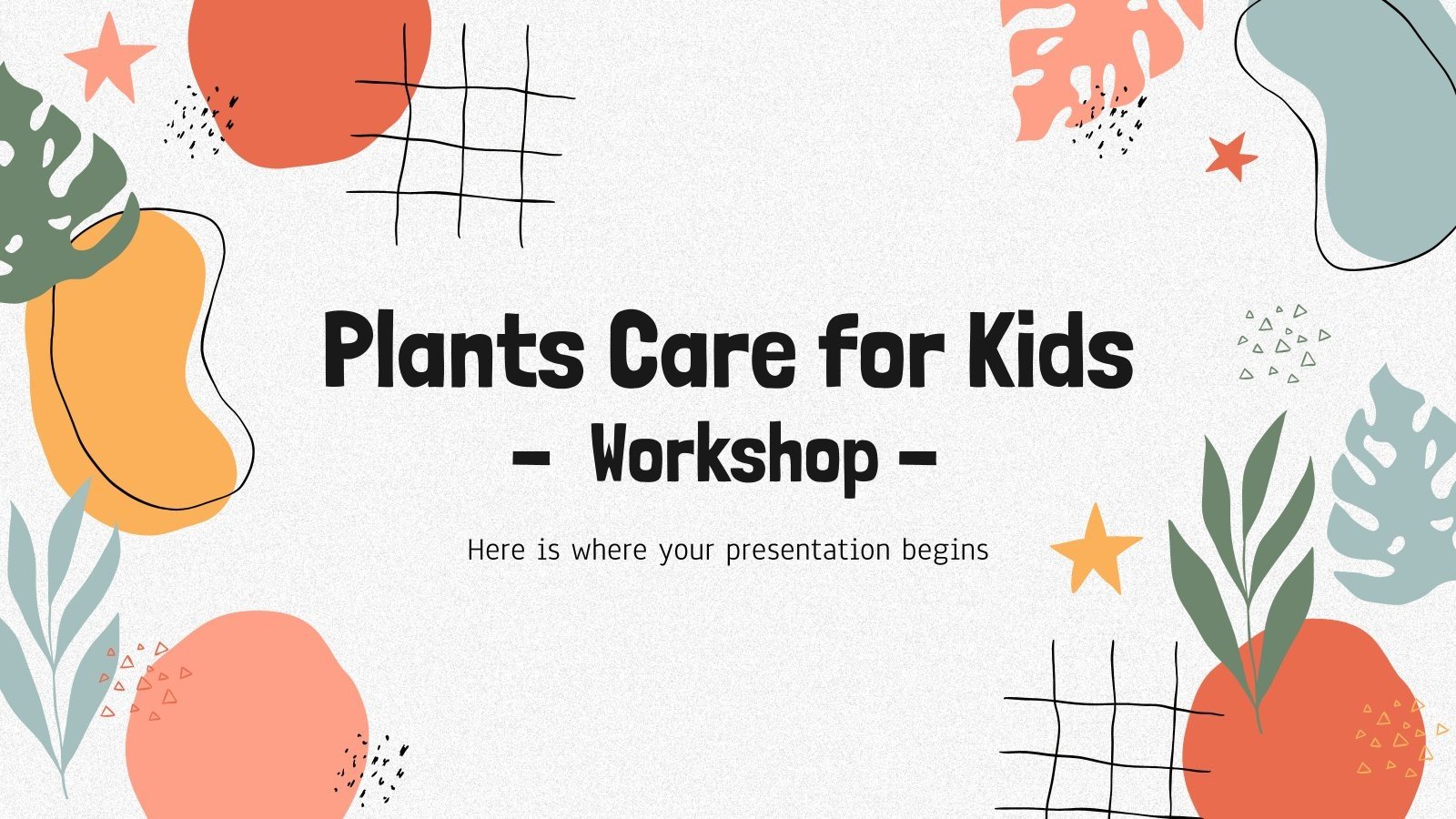 Plants Care for Kids
- Workshop -

Here is where your presentation begins